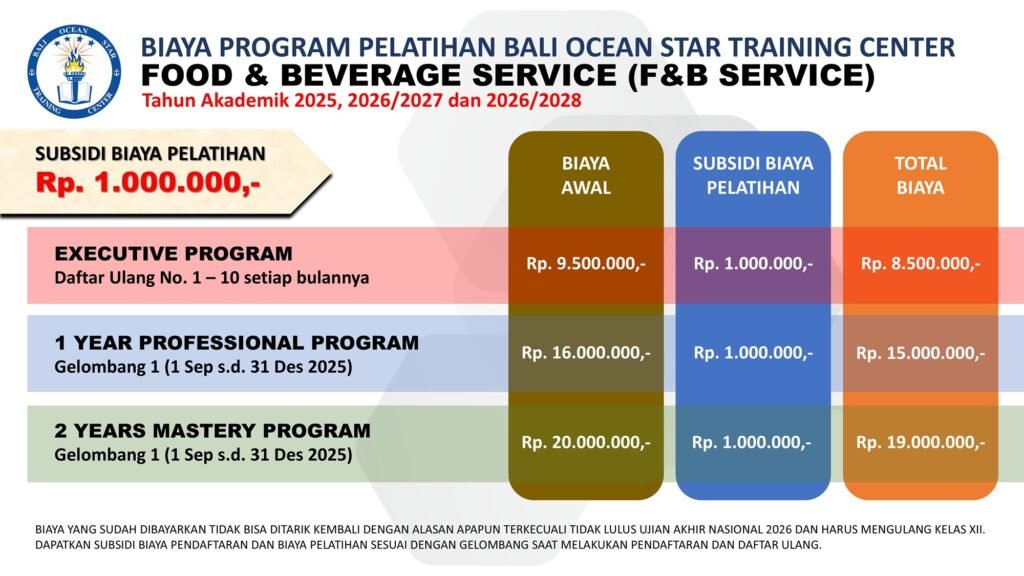 BALI OCEAN STAR TRAINING CENTER

BIAYA PROGRAM PELATIHAN BALI OCEAN STAR TRAINING CENTER
FOOD & BEVERAGE SERVICE (F&B SERVICE)
Tahun Akademik 2025, 2026/2027 dan 2026/2028

SUBSIDI BIAYA PELATIHAN
Rp. 1.000.000,-

| | BIAYA AWAL | SUBSIDI BIAYA PELATIHAN | TOTAL BIAYA |
|---|---|---|---|
| EXECUTIVE PROGRAM Daftar Ulang No. 1 – 10 setiap bulannya | Rp. 9.500.000,- | Rp. 1.000.000,- | Rp. 8.500.000,- |
| 1 YEAR PROFESSIONAL PROGRAM Gelombang 1 (1 Sep s.d. 31 Des 2025) | Rp. 16.000.000,- | Rp. 1.000.000,- | Rp. 15.000.000,- |
| 2 YEARS MASTERY PROGRAM Gelombang 1 (1 Sep s.d. 31 Des 2025) | Rp. 20.000.000,- | Rp. 1.000.000,- | Rp. 19.000.000,- |

BIAYA YANG SUDAH DIBAYARKAN TIDAK BISA DITARIK KEMBALI DENGAN ALASAN APAPUN TERKECUALI TIDAK LULUS UJIAN AKHIR NASIONAL 2026 DAN HARUS MENGULANG KELAS XII.
DAPATKAN SUBSIDI BIAYA PENDAFTARAN DAN BIAYA PELATIHAN SESUAI DENGAN GELOMBANG SAAT MELAKUKAN PENDAFTARAN DAN DAFTAR ULANG.